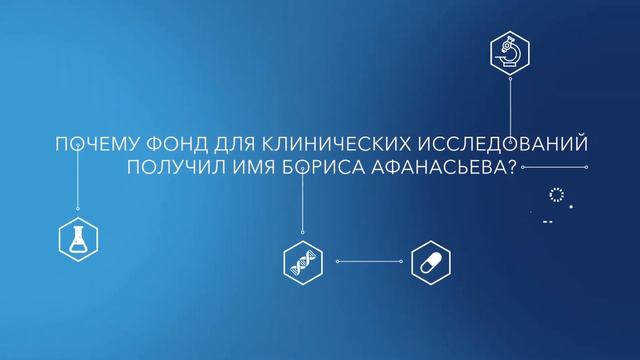 ПОЧЕМУ ФОНД ДЛЯ КЛИНИЧЕСКИХ ИССЛЕДОВАНИЙ ПОЛУЧИЛ ИМЯ БОРИСА АФАНАСЬЕВА?